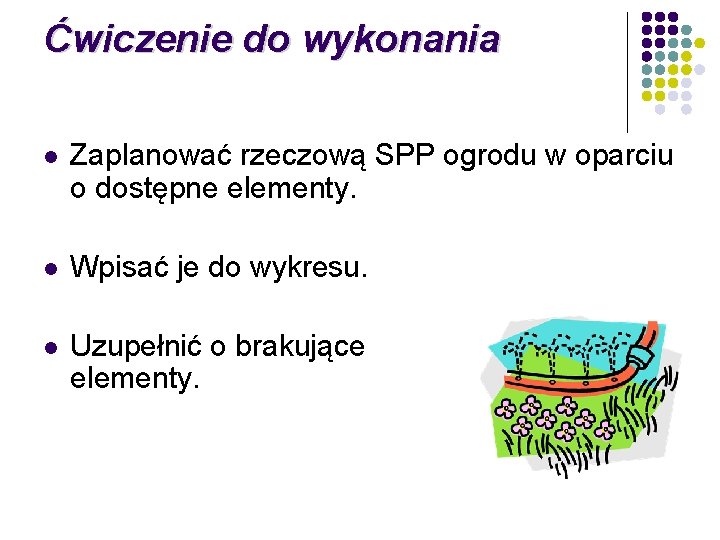 Ćwiczenie do wykonania

- Zaplanować rzeczową SPP ogrodu w oparciu o dostępne elementy.
- Wpisać je do wykresu.
- Uzupełnić o brakujące elementy.